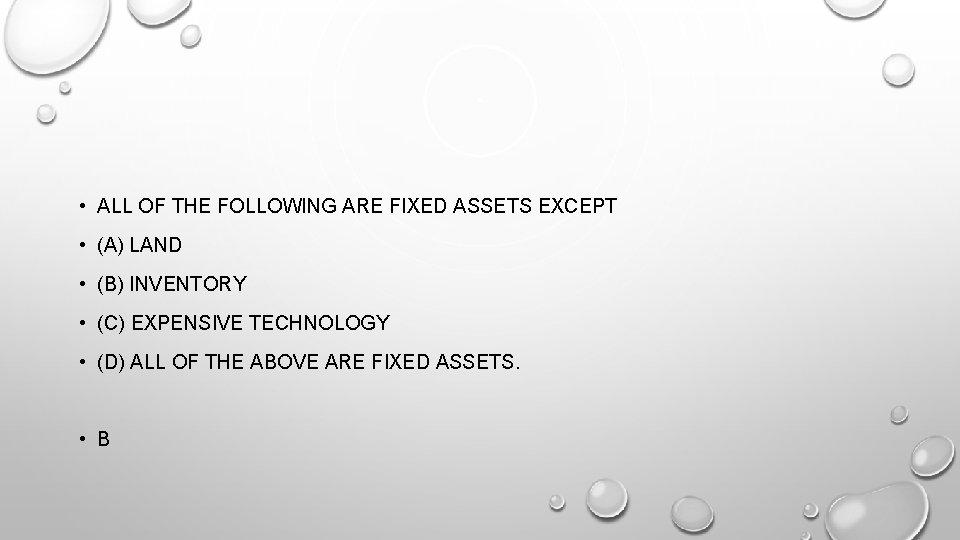 • ALL OF THE FOLLOWING ARE FIXED ASSETS EXCEPT
• (A) LAND
• (B) INVENTORY
• (C) EXPENSIVE TECHNOLOGY
• (D) ALL OF THE ABOVE ARE FIXED ASSETS.

• B